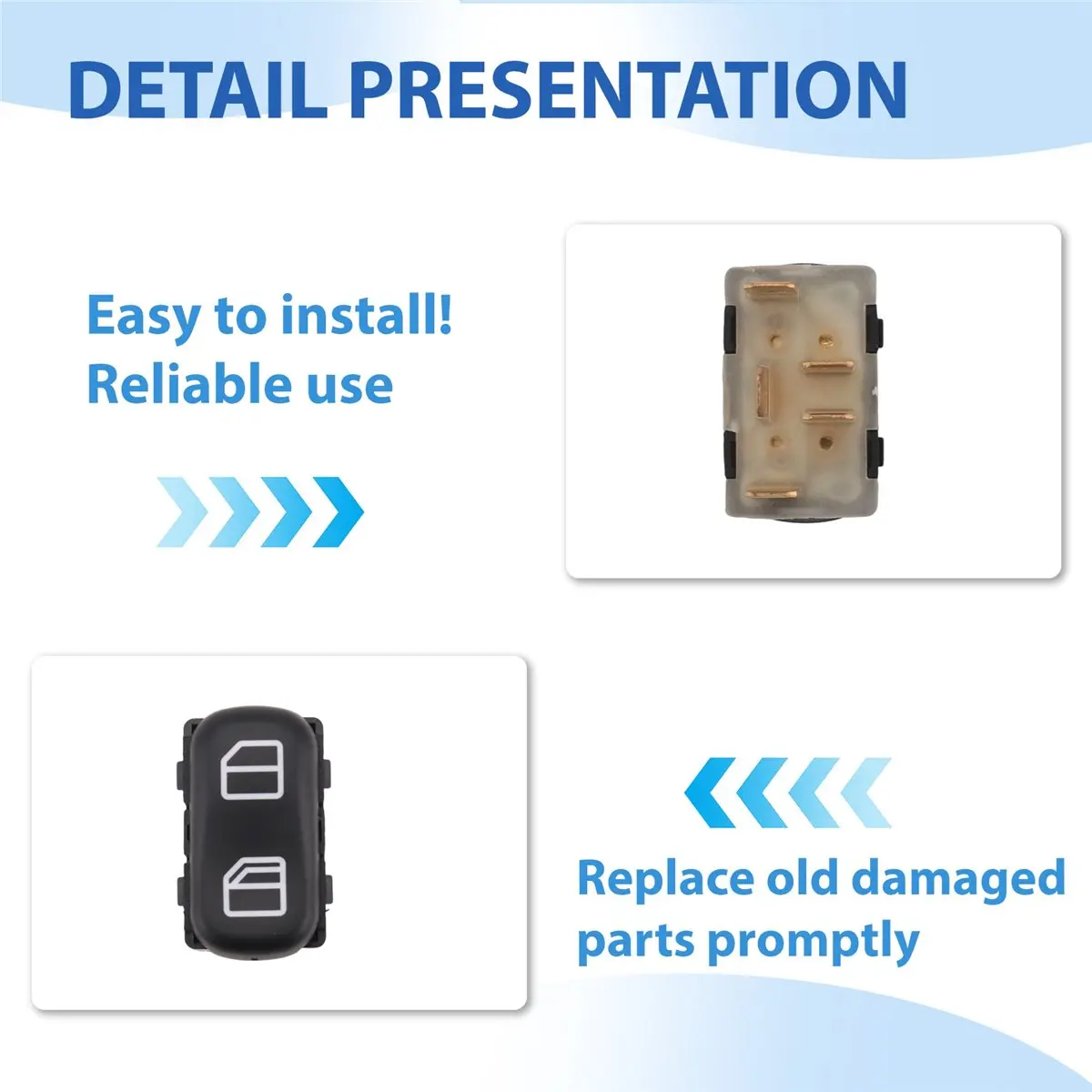 DETAIL PRESENTATION

Easy to install!
Reliable use

Replace old damaged parts promptly